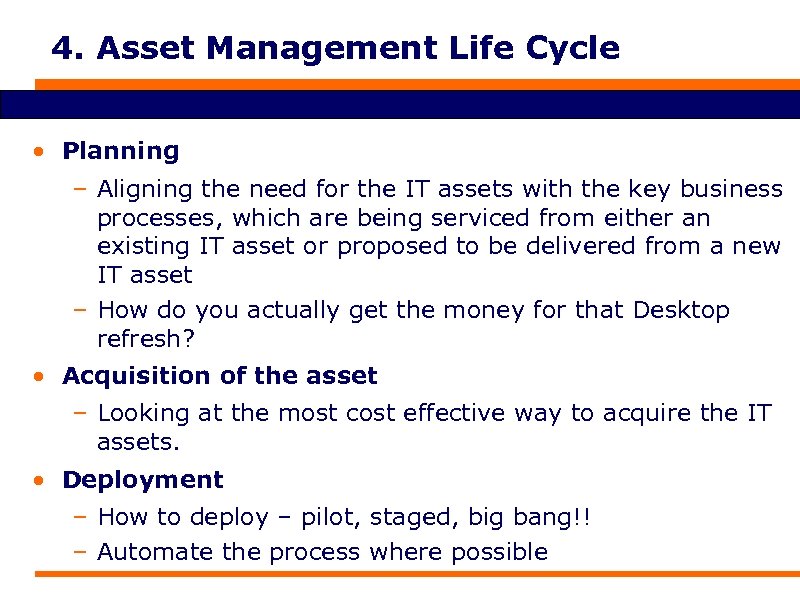 4. Asset Management Life Cycle

• Planning
– Aligning the need for the IT assets with the key business processes, which are being serviced from either an existing IT asset or proposed to be delivered from a new IT asset
– How do you actually get the money for that Desktop refresh?

• Acquisition of the asset
– Looking at the most cost effective way to acquire the IT assets.

• Deployment
– How to deploy – pilot, staged, big bang!!
– Automate the process where possible